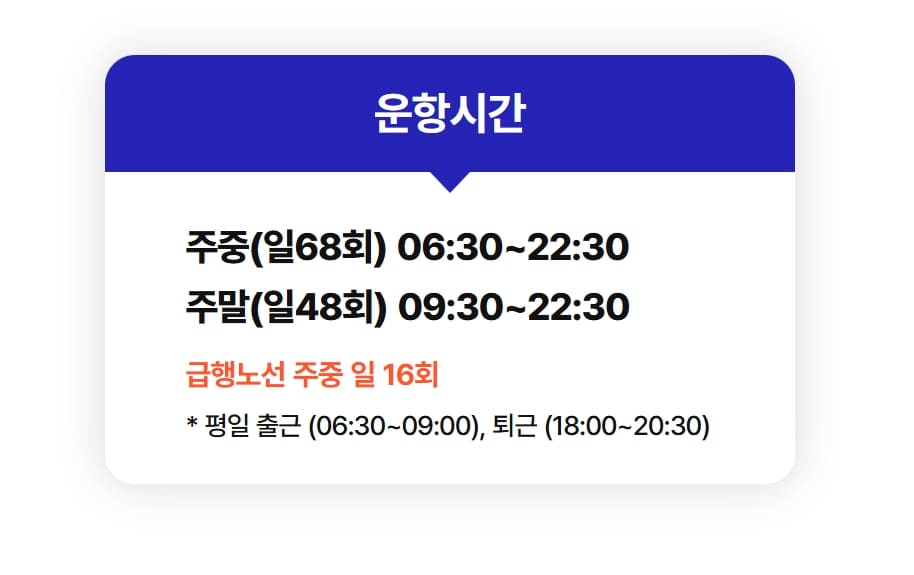 운항시간

주중(일68회) 06:30~22:30
주말(일48회) 09:30~22:30

급행노선 주중 일 16회

* 평일 출근 (06:30~09:00), 퇴근 (18:00~20:30)